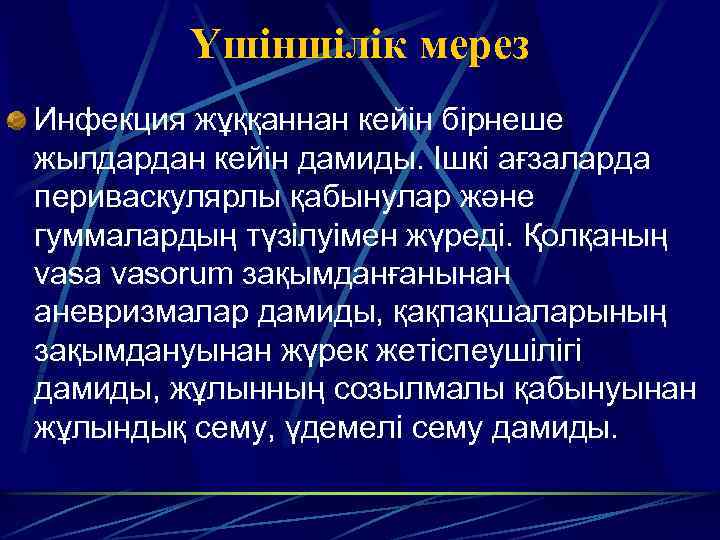 Үшіншілік мерез

Инфекция жұққаннан кейін бірнеше жылдардан кейін дамиды. Ішкі ағзаларда периваскулярлы қабынулар және гуммалардың түзілуімен жүреді. Қолқаның vasa vasorum зақымданғанынан аневризмалар дамиды, қақпақшаларының зақымдануынан жүрек жетіспеушілігі дамиды, жұлынның созылмалы қабынуынан жұлындық сему, үдемелі сему дамиды.